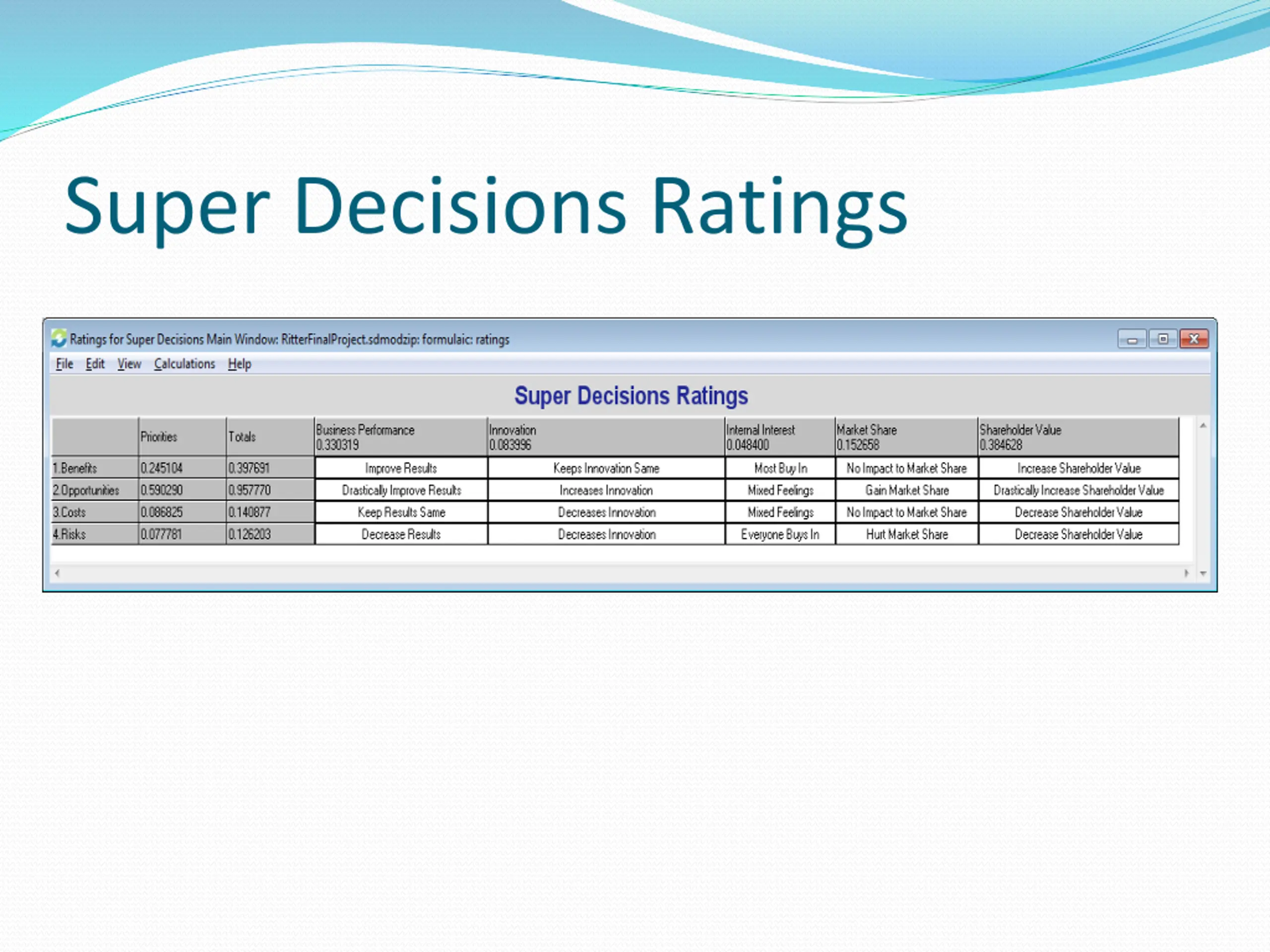 Super Decisions Ratings

Ratings for Super Decisions Main Window: RitterFinalProject.sdmodzip: formulaic: ratings

File Edit View Calculations Help

Super Decisions Ratings

| | Priorities | Totals | Business Performance 0.330319 | Innovation 0.083996 | Internal Interest 0.048400 | Market Share 0.152658 | Shareholder Value 0.384628 |
|---|---|---|---|---|---|---|---|
| 1.Benefits | 0.245104 | 0.397691 | Improve Results | Keeps Innovation Same | Most Buy In | No Impact to Market Share | Increase Shareholder Value |
| 2.Opportunities | 0.590290 | 0.957770 | Drastically Improve Results | Increases Innovation | Mixed Feelings | Gain Market Share | Drastically Increase Shareholder Value |
| 3.Costs | 0.086825 | 0.140877 | Keep Results Same | Decreases Innovation | Mixed Feelings | No Impact to Market Share | Decrease Shareholder Value |
| 4.Risks | 0.077781 | 0.126203 | Decrease Results | Decreases Innovation | Everyone Buys In | Hurt Market Share | Decrease Shareholder Value |